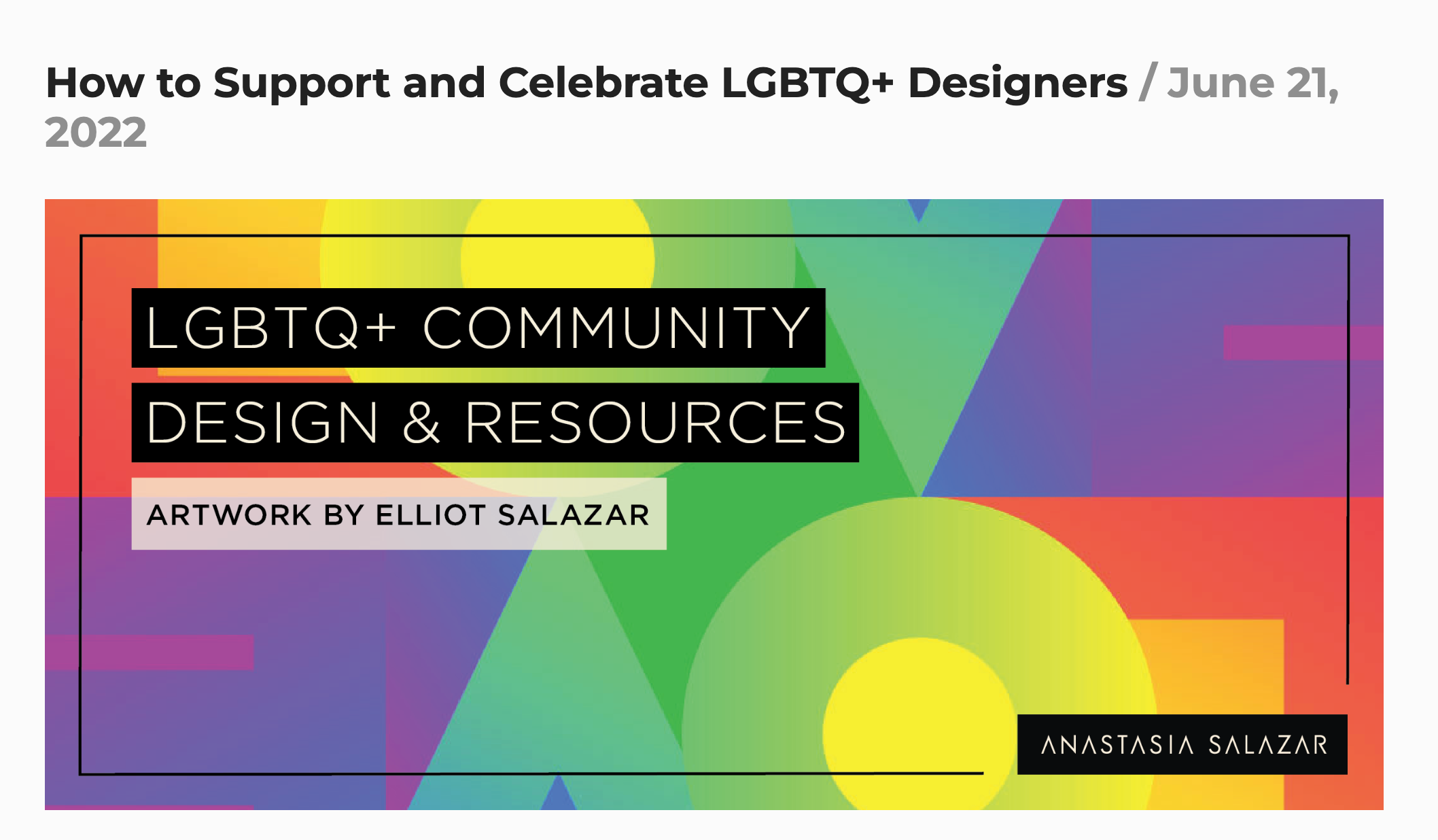 How to Support and Celebrate LGBTQ+ Designers / June 21, 2022

LGBTQ+ COMMUNITY
DESIGN & RESOURCES

ARTWORK BY ELLIOT SALAZAR

ANASTASIA SALAZAR